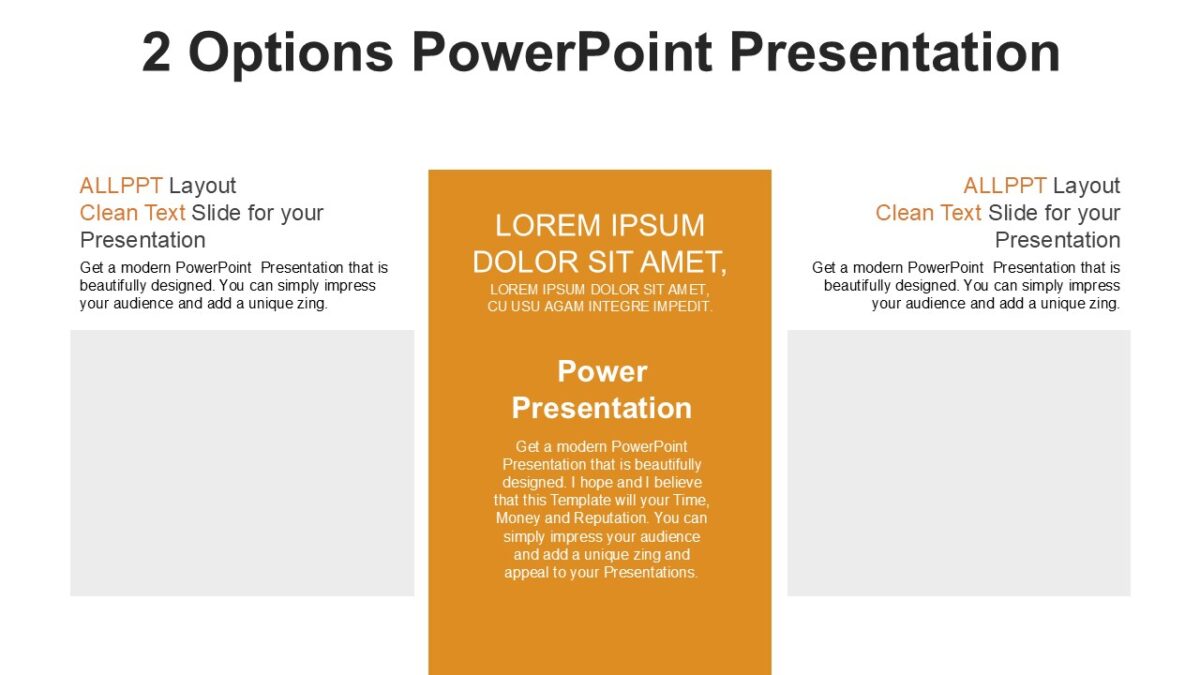 2 Options PowerPoint Presentation

ALLPPT Layout
Clean Text Slide for your Presentation

Get a modern PowerPoint Presentation that is beautifully designed. You can simply impress your audience and add a unique zing.

LOREM IPSUM DOLOR SIT AMET,

LOREM IPSUM DOLOR SIT AMET, CU USU AGAM INTEGRE IMPEDIT.

Power Presentation

Get a modern PowerPoint Presentation that is beautifully designed. I hope and I believe that this Template will your Time, Money and Reputation. You can simply impress your audience and add a unique zing and appeal to your Presentations.

ALLPPT Layout
Clean Text Slide for your Presentation

Get a modern PowerPoint Presentation that is beautifully designed. You can simply impress your audience and add a unique zing.